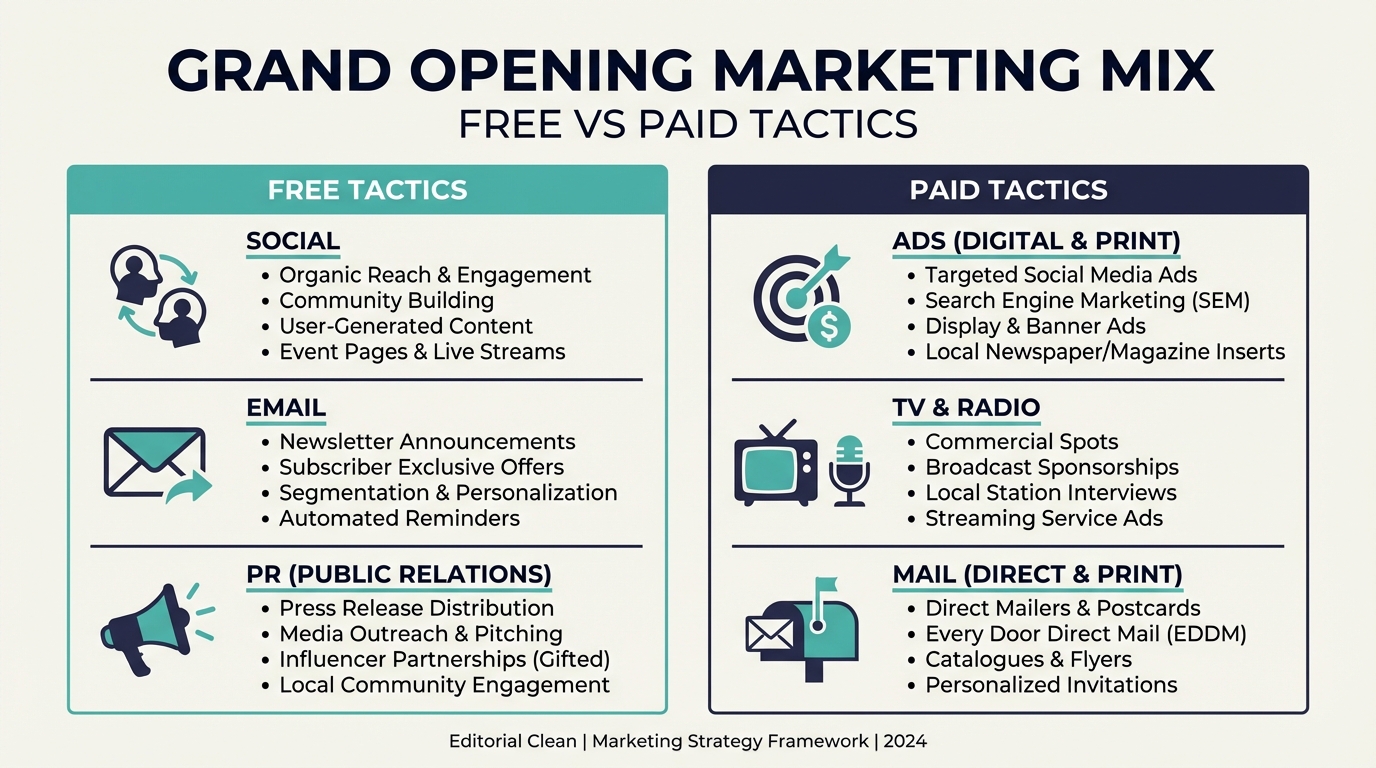 GRAND OPENING MARKETING MIX
FREE VS PAID TACTICS

FREE TACTICS

SOCIAL
• Organic Reach & Engagement
• Community Building
• User-Generated Content
• Event Pages & Live Streams

EMAIL
• Newsletter Announcements
• Subscriber Exclusive Offers
• Segmentation & Personalization
• Automated Reminders

PR (PUBLIC RELATIONS)
• Press Release Distribution
• Media Outreach & Pitching
• Influencer Partnerships (Gifted)
• Local Community Engagement

PAID TACTICS

ADS (DIGITAL & PRINT)
• Targeted Social Media Ads
• Search Engine Marketing (SEM)
• Display & Banner Ads
• Local Newspaper/Magazine Inserts

TV & RADIO
• Commercial Spots
• Broadcast Sponsorships
• Local Station Interviews
• Streaming Service Ads

MAIL (DIRECT & PRINT)
• Direct Mailers & Postcards
• Every Door Direct Mail (EDDM)
• Catalogues & Flyers
• Personalized Invitations

Editorial Clean | Marketing Strategy Framework | 2024